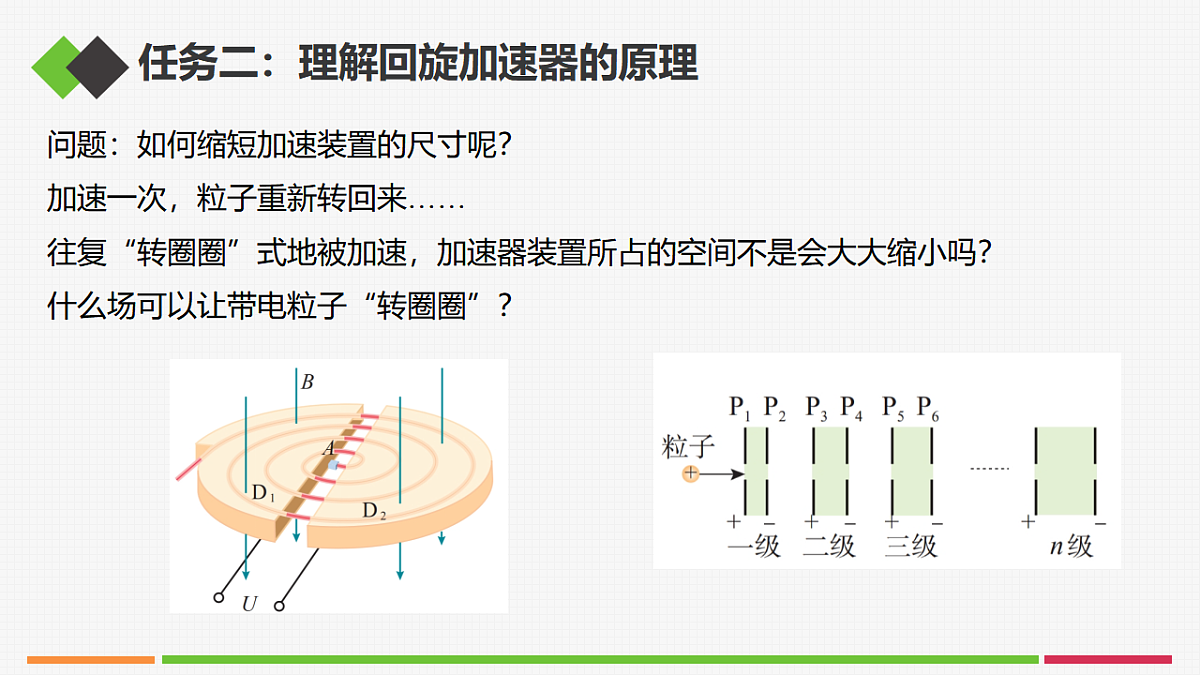 任务二：理解回旋加速器的原理

问题：如何缩短加速装置的尺寸呢?

加速一次，粒子重新转回来……

往复“转圈圈”式地被加速，加速器装置所占的空间不是会大大缩小吗?

什么场可以让带电粒子“转圈圈”？

$B$

$A$

$D_1$

$D_2$

$U$

$P_1$ $P_2$ $P_3$ $P_4$ $P_5$ $P_6$

粒子

+

+ − + − + − + −

一级 二级 三级 $n$级